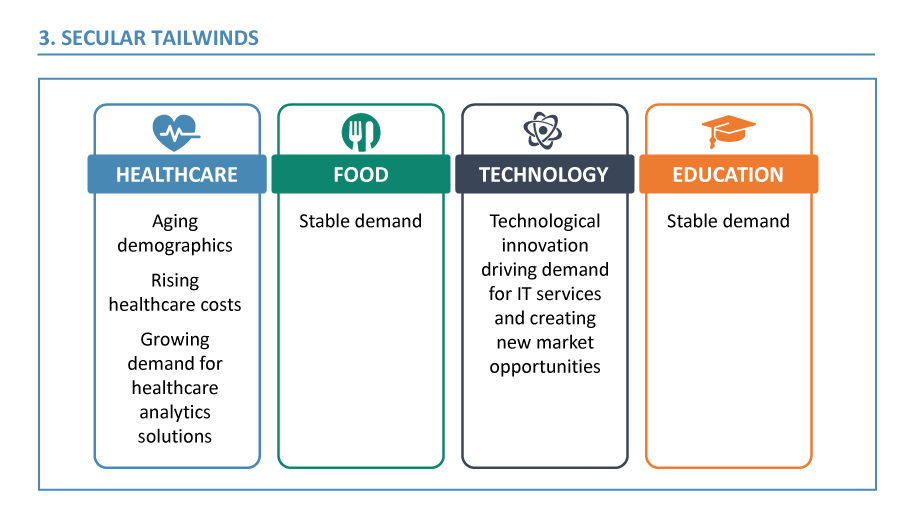 3. SECULAR TAILWINDS

HEALTHCARE

Aging demographics

Rising healthcare costs

Growing demand for healthcare analytics solutions

FOOD

Stable demand

TECHNOLOGY

Technological innovation driving demand for IT services and creating new market opportunities

EDUCATION

Stable demand